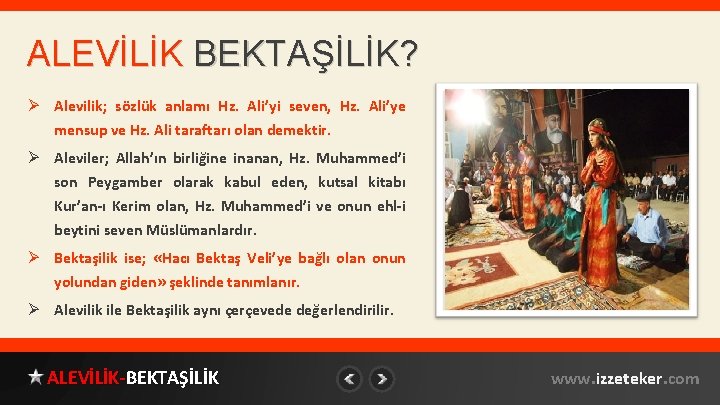 ALEVİLİK BEKTAŞİLİK?

➢ Alevilik; sözlük anlamı Hz. Ali'yi seven, Hz. Ali'ye mensup ve Hz. Ali taraftarı olan demektir.

➢ Aleviler; Allah'ın birliğine inanan, Hz. Muhammed'i son Peygamber olarak kabul eden, kutsal kitabı Kur'an-ı Kerim olan, Hz. Muhammed'i ve onun ehl-i beytini seven Müslümanlardır.

➢ Bektaşilik ise; «Hacı Bektaş Veli'ye bağlı olan onun yolundan giden» şeklinde tanımlanır.

➢ Alevilik ile Bektaşilik aynı çerçevede değerlendirilir.

★ ALEVİLİK-BEKTAŞİLİK

www.izzeteker.com